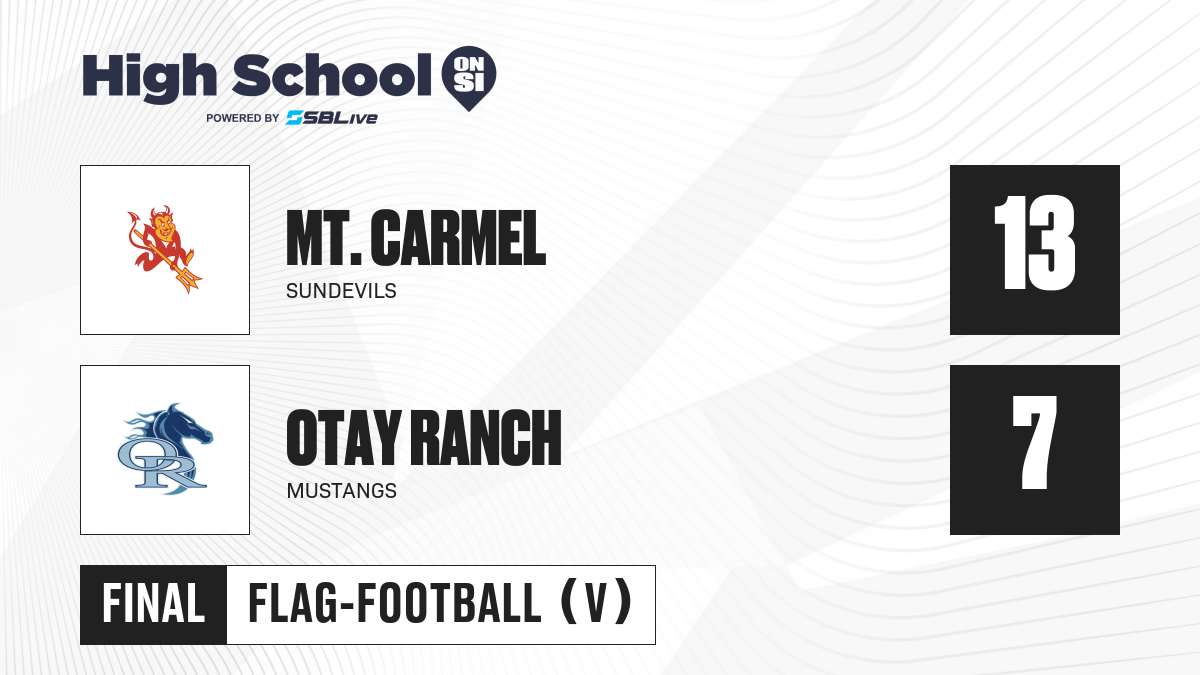 High School ON SI
POWERED BY SBLive

MT. CARMEL
SUNDEVILS
13

OR
OTAY RANCH
MUSTANGS
7

FINAL
FLAG-FOOTBALL (V)